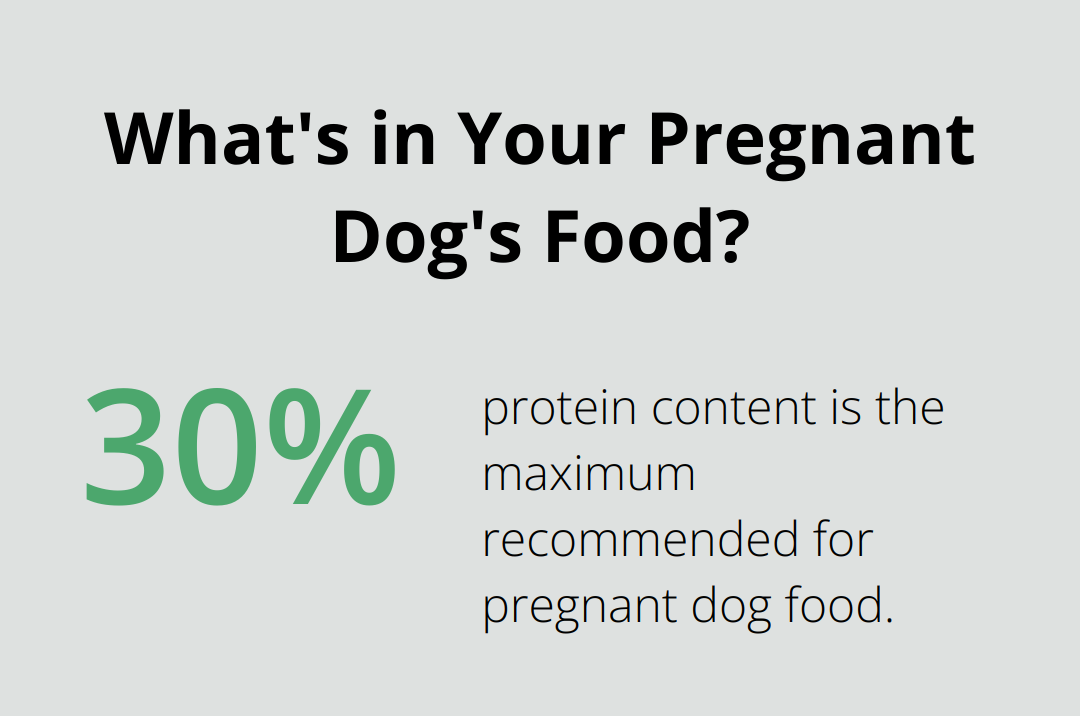 What's in Your Pregnant Dog's Food?

30%

protein content is the maximum recommended for pregnant dog food.